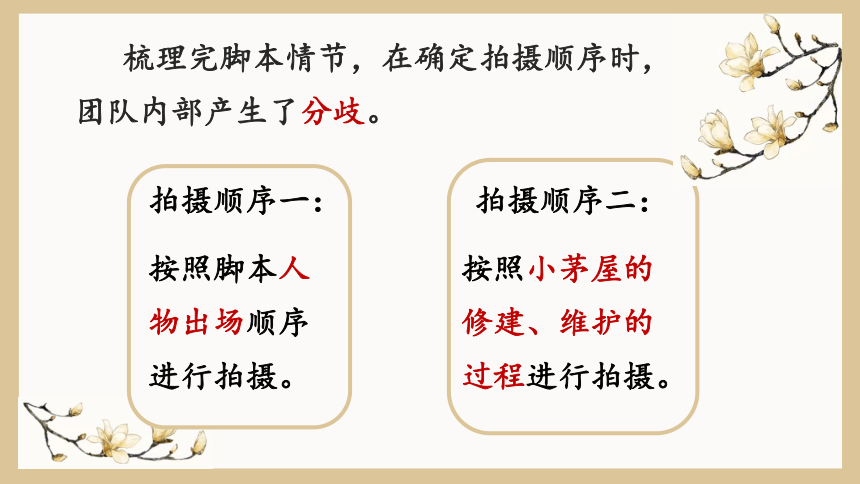 梳理完脚本情节，在确定拍摄顺序时，团队内部产生了分歧。

拍摄顺序一：

按照脚本人物出场顺序进行拍摄。

拍摄顺序二：

按照小茅屋的修建、维护的过程进行拍摄。